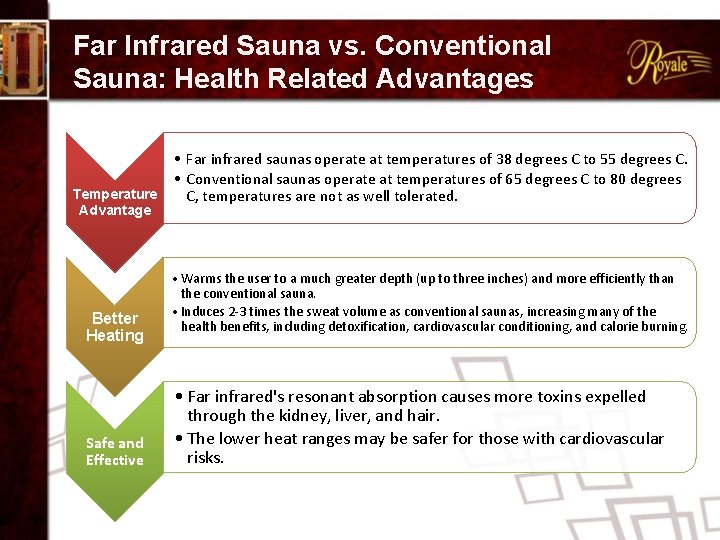 Far Infrared Sauna vs. Conventional Sauna: Health Related Advantages

Royale

Temperature Advantage

• Far infrared saunas operate at temperatures of 38 degrees C to 55 degrees C.
• Conventional saunas operate at temperatures of 65 degrees C to 80 degrees C, temperatures are not as well tolerated.

Better Heating

• Warms the user to a much greater depth (up to three inches) and more efficiently than the conventional sauna.
• Induces 2-3 times the sweat volume as conventional saunas, increasing many of the health benefits, including detoxification, cardiovascular conditioning, and calorie burning.

Safe and Effective

• Far infrared's resonant absorption causes more toxins expelled through the kidney, liver, and hair.
• The lower heat ranges may be safer for those with cardiovascular risks.